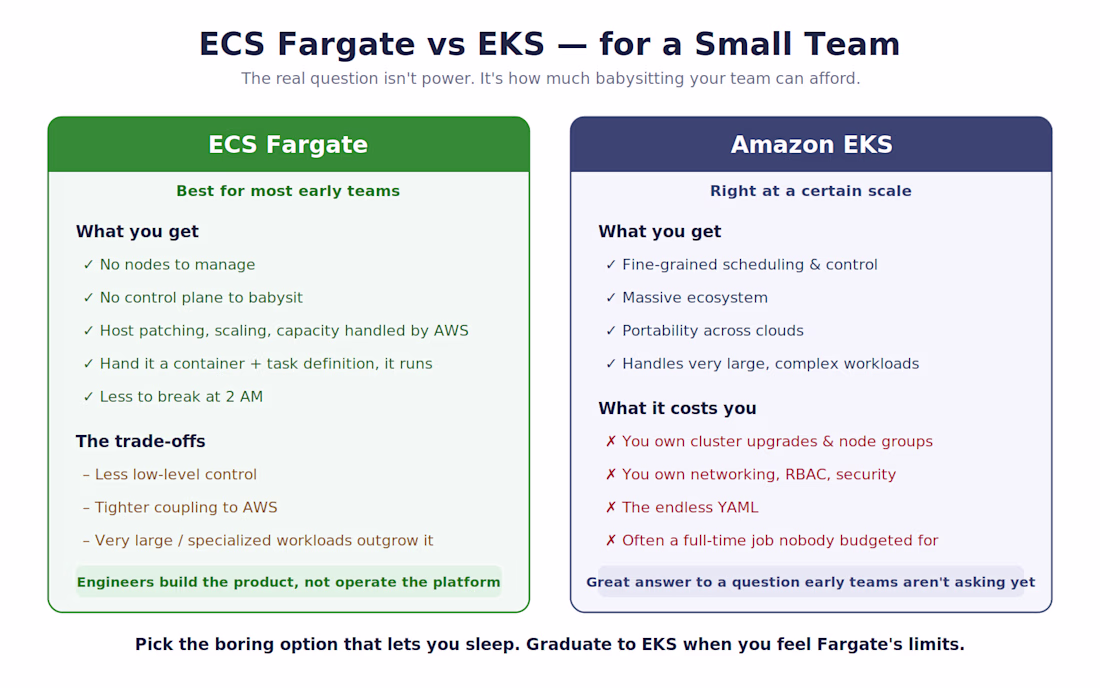 ECS Fargate vs EKS — for a Small Team

The real question isn't power. It's how much babysitting your team can afford.

ECS Fargate

Best for most early teams

What you get

✓ No nodes to manage

✓ No control plane to babysit

✓ Host patching, scaling, capacity handled by AWS

✓ Hand it a container + task definition, it runs

✓ Less to break at 2 AM

The trade-offs

– Less low-level control

– Tighter coupling to AWS

– Very large / specialized workloads outgrow it

Engineers build the product, not operate the platform

Amazon EKS

Right at a certain scale

What you get

✓ Fine-grained scheduling & control

✓ Massive ecosystem

✓ Portability across clouds

✓ Handles very large, complex workloads

What it costs you

✗ You own cluster upgrades & node groups

✗ You own networking, RBAC, security

✗ The endless YAML

✗ Often a full-time job nobody budgeted for

Great answer to a question early teams aren't asking yet

Pick the boring option that lets you sleep. Graduate to EKS when you feel Fargate's limits.